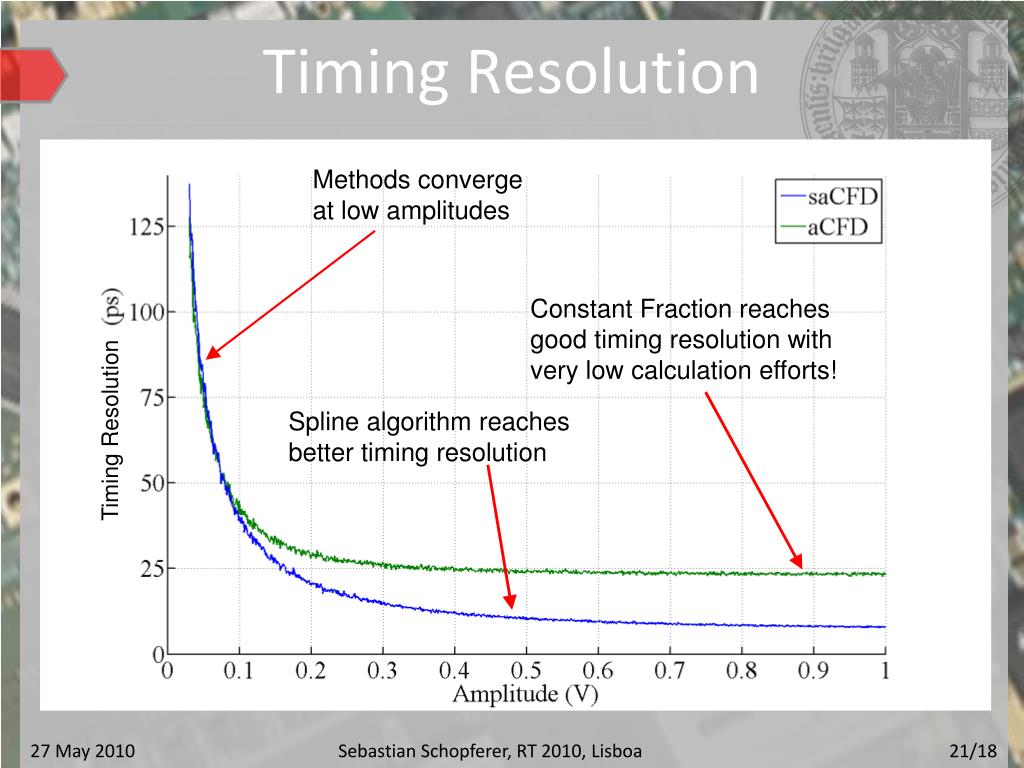 Timing Resolution

Methods converge at low amplitudes

saCFD
aCFD

Constant Fraction reaches good timing resolution with very low calculation efforts!

Spline algorithm reaches better timing resolution

Timing Resolution (ps)

125
100
75
50
25
0

0 0.1 0.2 0.3 0.4 0.5 0.6 0.7 0.8 0.9 1
Amplitude (V)

27 May 2010
Sebastian Schopferer, RT 2010, Lisboa
21/18